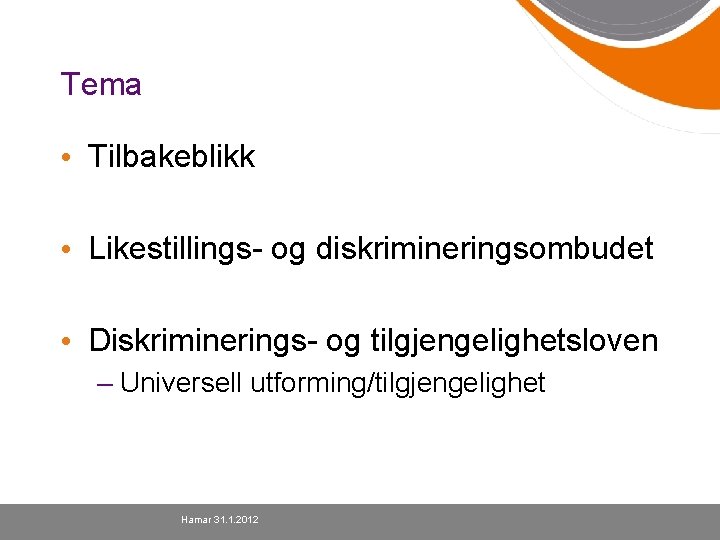 Tema

• Tilbakeblikk

• Likestillings- og diskrimineringsombudet

• Diskriminerings- og tilgjengelighetsloven
– Universell utforming/tilgjengelighet

Hamar 31.1.2012